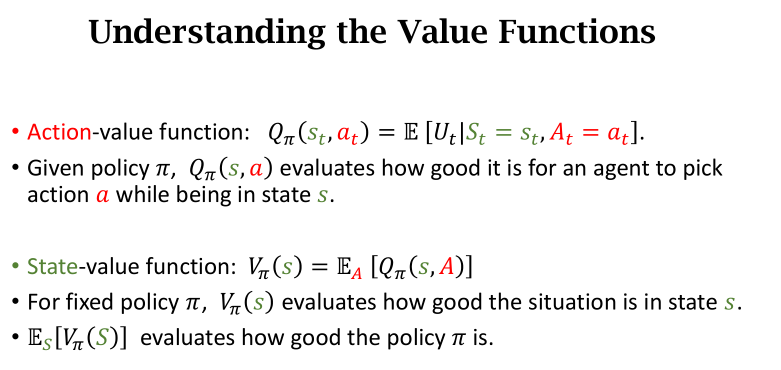 Understanding the Value Functions

• Action-value function: $Q_\pi(s_t, a_t) = \mathbb{E}\,[U_t | S_t = s_t, A_t = a_t]$.
• Given policy $\pi$, $Q_\pi(s, a)$ evaluates how good it is for an agent to pick action $a$ while being in state $s$.

• State-value function: $V_\pi(s) = \mathbb{E}_A\,[Q_\pi(s, A)]$
• For fixed policy $\pi$, $V_\pi(s)$ evaluates how good the situation is in state $s$.
• $\mathbb{E}_S[V_\pi(S)]$ evaluates how good the policy $\pi$ is.